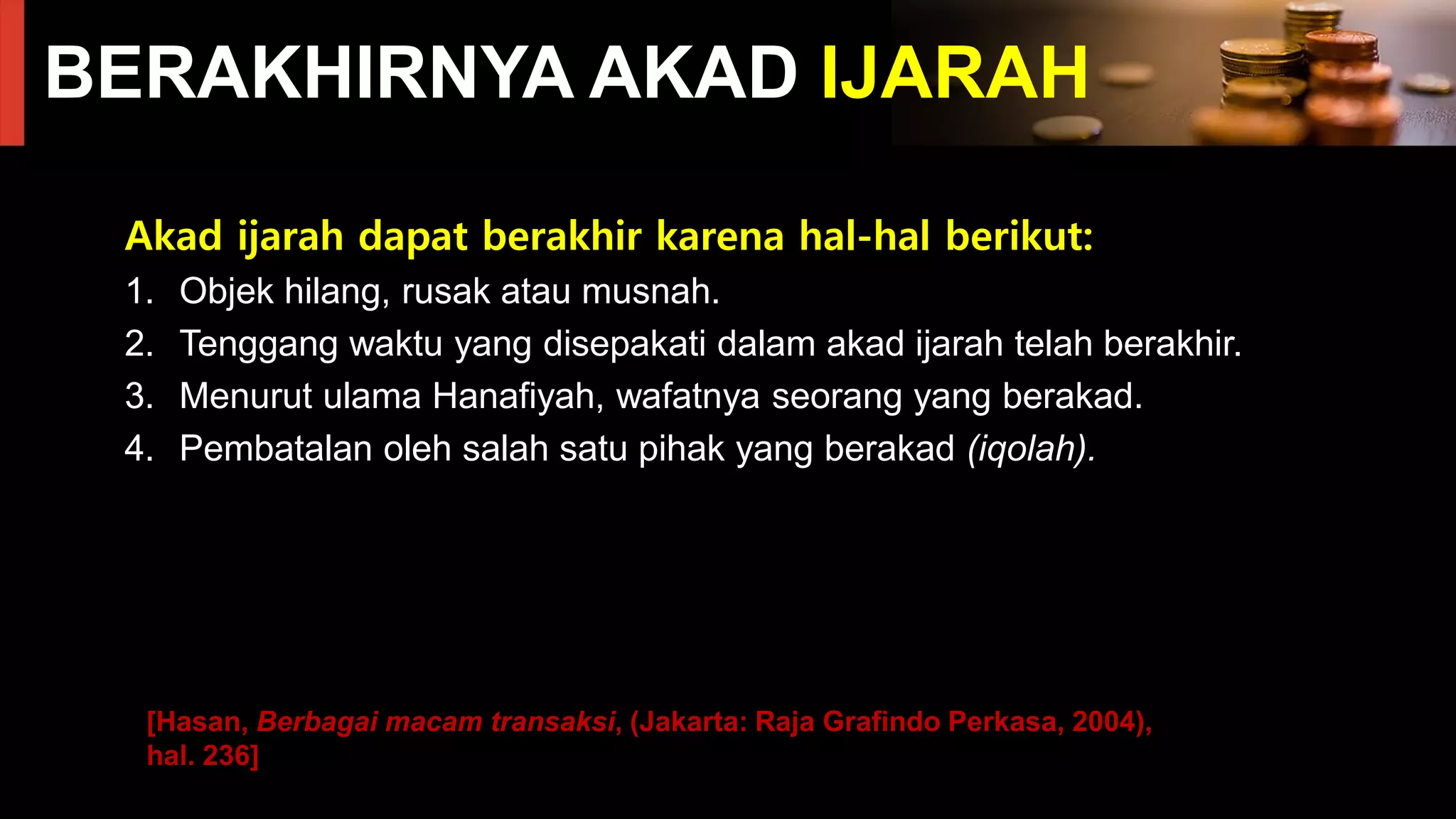 BERAKHIRNYA AKAD IJARAH

Akad ijarah dapat berakhir karena hal-hal berikut:

1. Objek hilang, rusak atau musnah.
2. Tenggang waktu yang disepakati dalam akad ijarah telah berakhir.
3. Menurut ulama Hanafiyah, wafatnya seorang yang berakad.
4. Pembatalan oleh salah satu pihak yang berakad (iqolah).

[Hasan, Berbagai macam transaksi, (Jakarta: Raja Grafindo Perkasa, 2004), hal. 236]